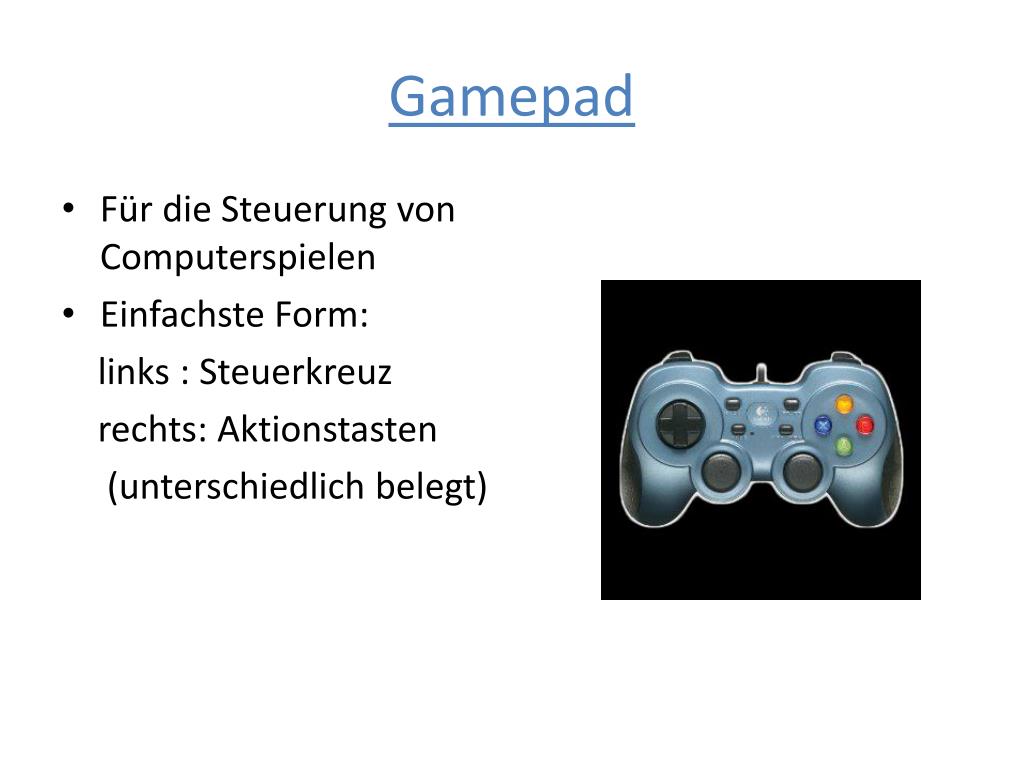 Gamepad

• Für die Steuerung von Computerspielen
• Einfachste Form:
links : Steuerkreuz
rechts: Aktionstasten
(unterschiedlich belegt)